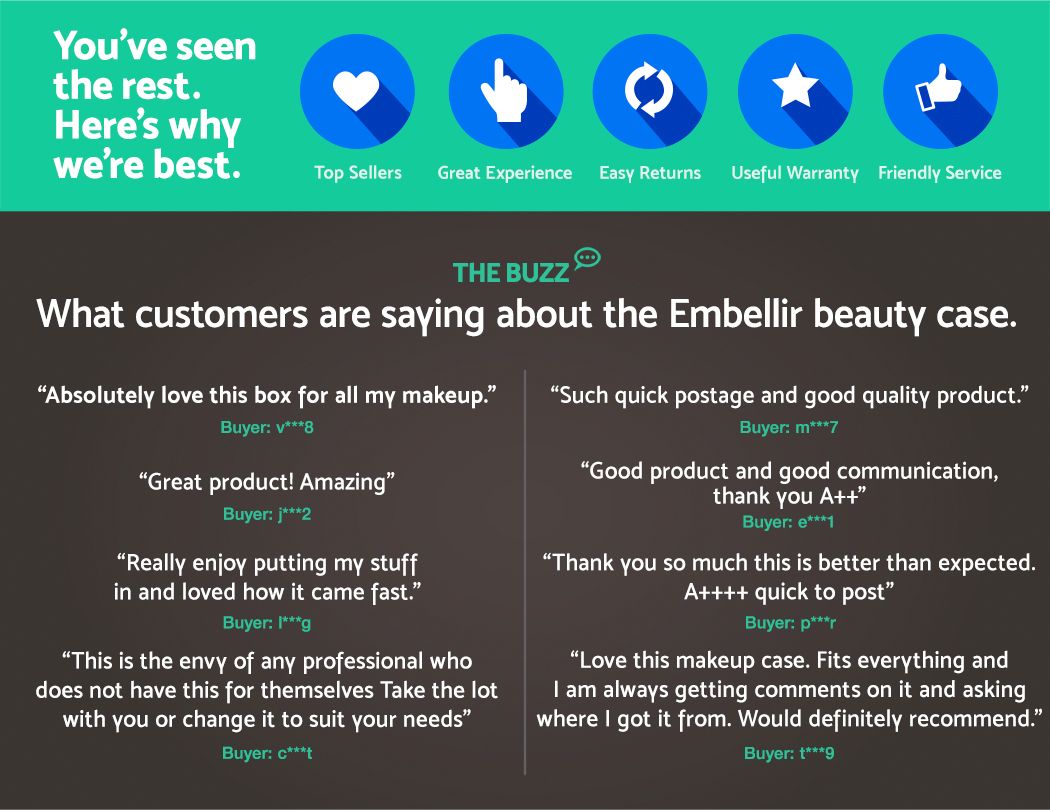 You've seen the rest. Here's why we're best.

Top Sellers

Great Experience

Easy Returns

Useful Warranty

Friendly Service

THE BUZZ

What customers are saying about the Embellir beauty case.

"Absolutely love this box for all my makeup."

Buyer: v***8

"Great product! Amazing"

Buyer: j***2

"Really enjoy putting my stuff in and loved how it came fast."

Buyer: l***g

"This is the envy of any professional who does not have this for themselves Take the lot with you or change it to suit your needs"

Buyer: c***t

"Such quick postage and good quality product."

Buyer: m***7

"Good product and good communication, thank you A++"

Buyer: e***1

"Thank you so much this is better than expected. A++++ quick to post"

Buyer: p***r

"Love this makeup case. Fits everything and I am always getting comments on it and asking where I got it from. Would definitely recommend."

Buyer: t***9